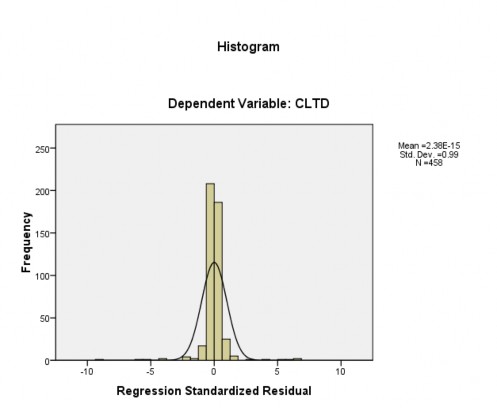 Histogram

Dependent Variable: CLTD

Mean =2.38E-15
Std. Dev. =0.99
N =458

Frequency

250
200
150
100
50
0

-10
-5
0
5
10

Regression Standardized Residual